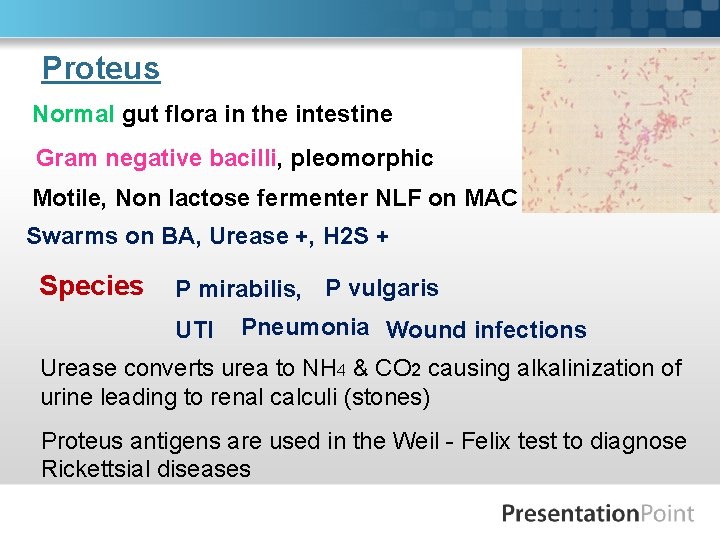 Proteus

Normal gut flora in the intestine

Gram negative bacilli, pleomorphic

Motile, Non lactose fermenter NLF on MAC

Swarms on BA, Urease +, H2S +

Species P mirabilis, P vulgaris

UTI Pneumonia Wound infections

Urease converts urea to $NH_4$ & $CO_2$ causing alkalinization of urine leading to renal calculi (stones)

Proteus antigens are used in the Weil - Felix test to diagnose Rickettsial diseases

PresentationPoint